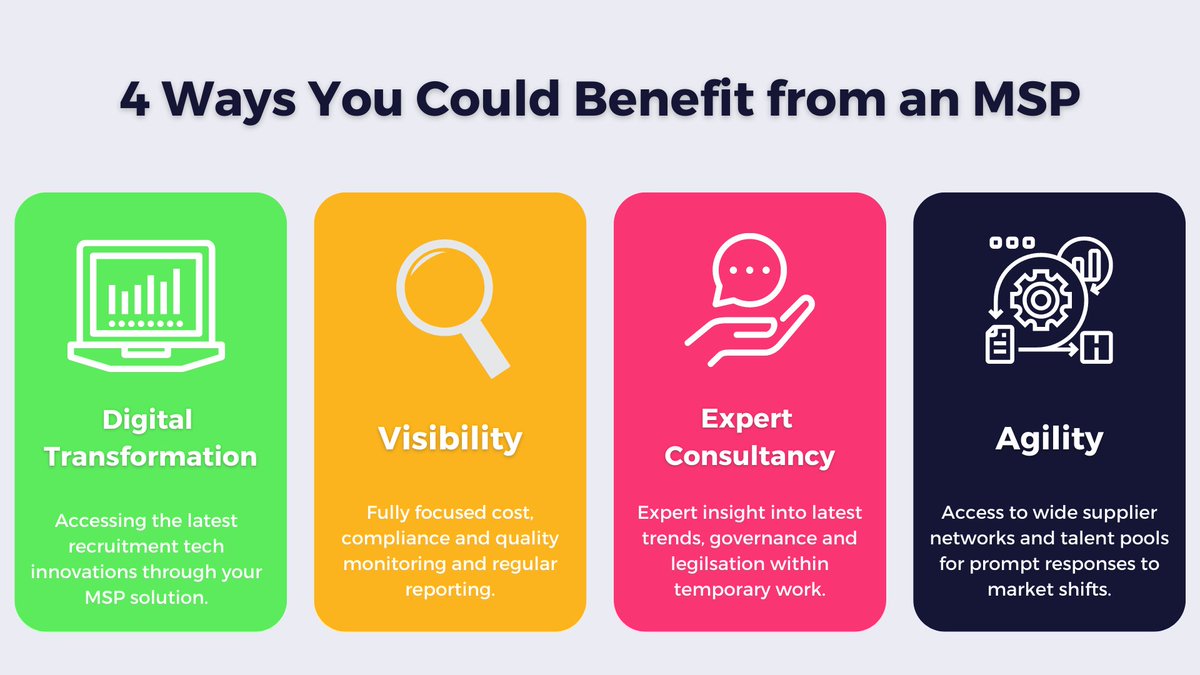 4 Ways You Could Benefit from an MSP

Digital Transformation

Accessing the latest recruitment tech innovations through your MSP solution.

Visibility

Fully focused cost, compliance and quality monitoring and regular reporting.

Expert Consultancy

Expert insight into latest trends, governance and legilsation within temporary work.

Agility

Access to wide supplier networks and talent pools for prompt responses to market shifts.